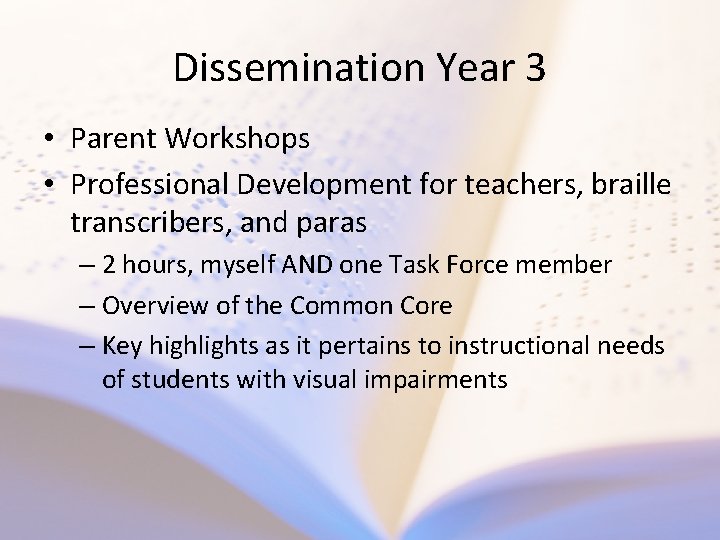 Dissemination Year 3

• Parent Workshops
• Professional Development for teachers, braille transcribers, and paras
– 2 hours, myself AND one Task Force member
– Overview of the Common Core
– Key highlights as it pertains to instructional needs of students with visual impairments